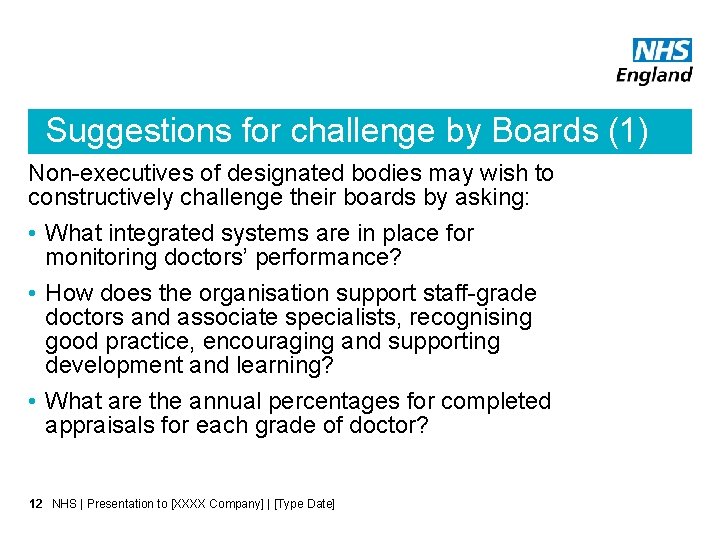 NHS
England

Suggestions for challenge by Boards (1)

Non-executives of designated bodies may wish to constructively challenge their boards by asking:

• What integrated systems are in place for monitoring doctors' performance?

• How does the organisation support staff-grade doctors and associate specialists, recognising good practice, encouraging and supporting development and learning?

• What are the annual percentages for completed appraisals for each grade of doctor?

12 NHS | Presentation to [XXXX Company] | [Type Date]